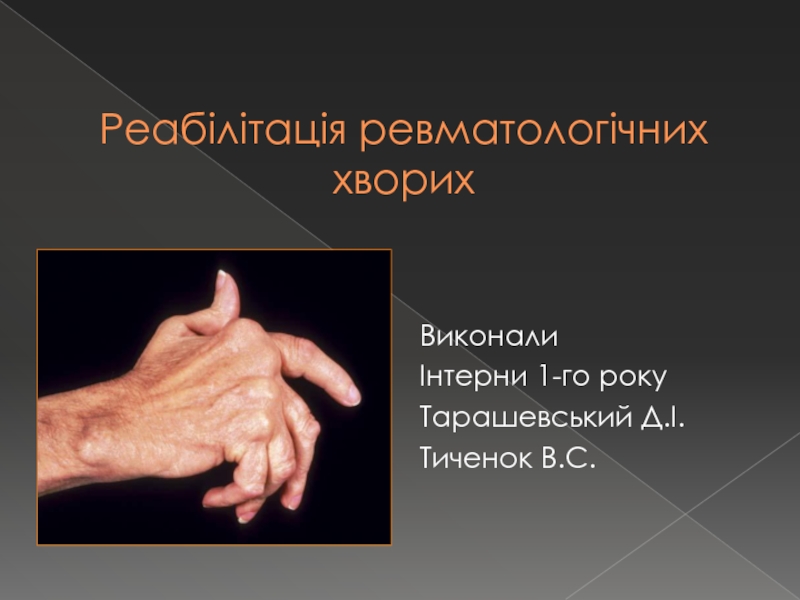 Реабілітація ревматологічних хворих

Виконали
Інтерни 1-го року
Тарашевський Д.І.
Тиченок В.С.